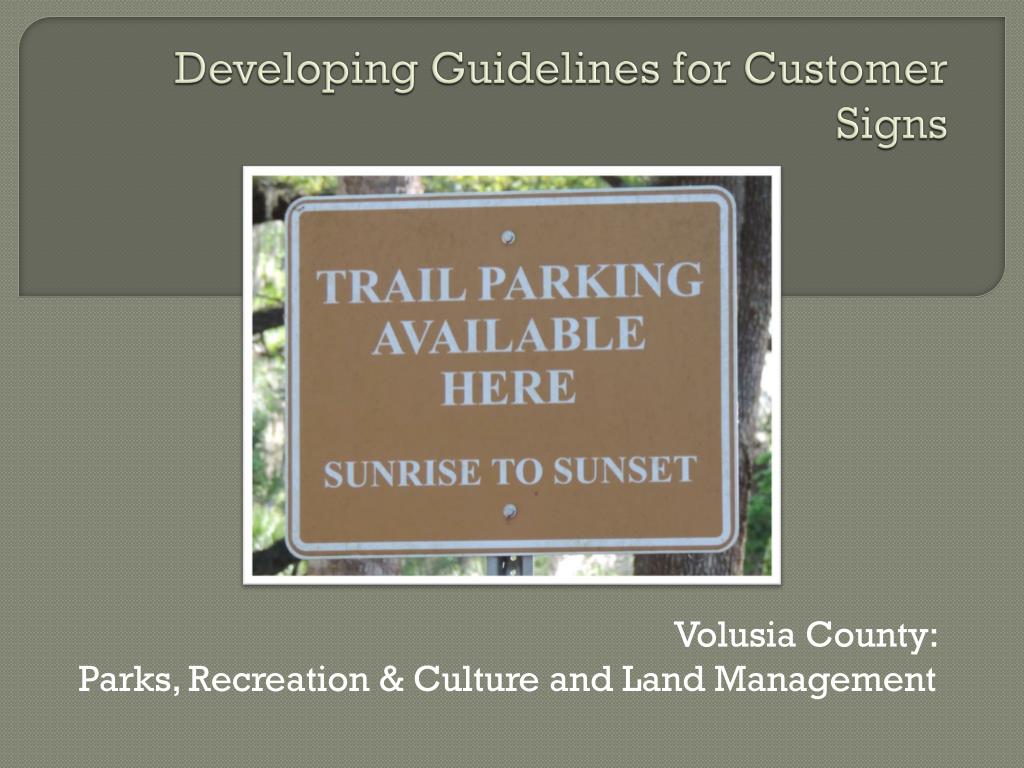 Developing Guidelines for Customer Signs

TRAIL PARKING AVAILABLE HERE

SUNRISE TO SUNSET

Volusia County:
Parks, Recreation & Culture and Land Management